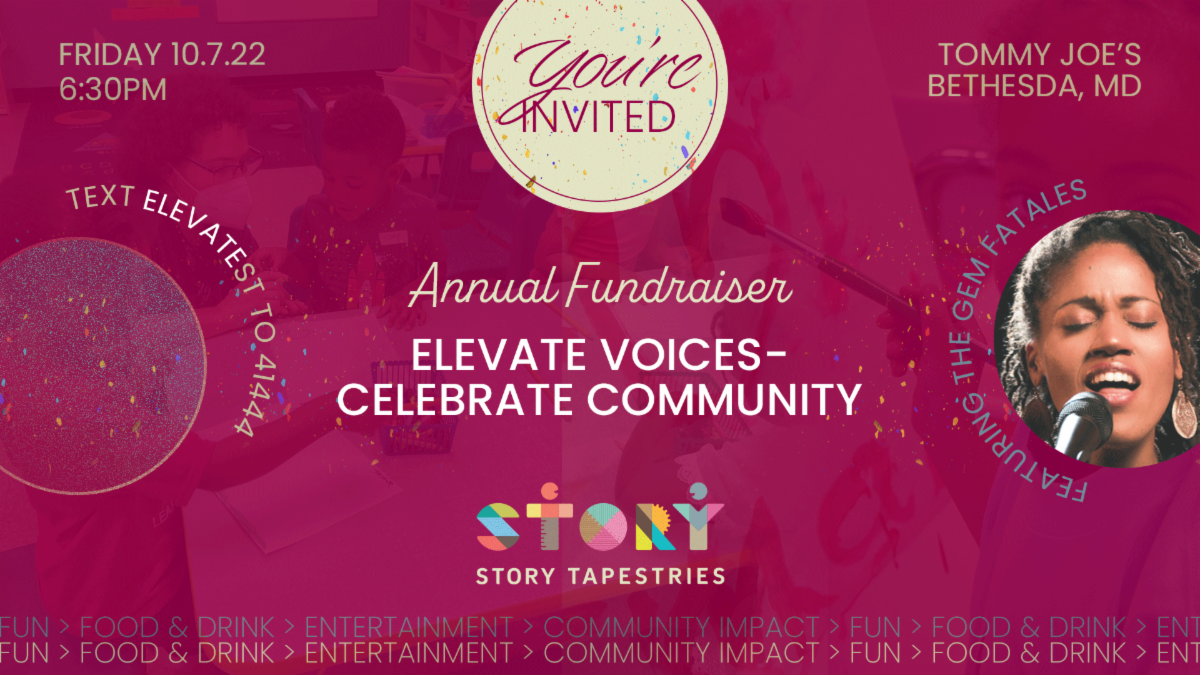 FRIDAY 10.7.22
6:30PM

You're INVITED

TOMMY JOE'S
BETHESDA, MD

TEXT ELEVATEST TO 41444

Annual Fundraiser

ELEVATE VOICES-
CELEBRATE COMMUNITY

FEATURING THE GEM FATALES

STORY

STORY TAPESTRIES

FUN > FOOD & DRINK > ENTERTAINMENT > COMMUNITY IMPACT > FUN > FOOD & DRINK > ENT
FUN > FOOD & DRINK > ENTERTAINMENT > COMMUNITY IMPACT > FUN > FOOD & DRINK > ENT